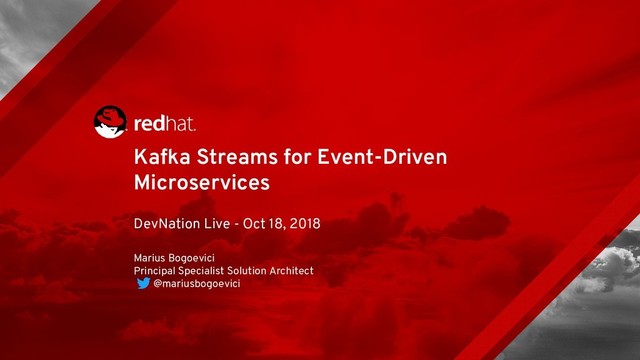 redhat.

Kafka Streams for Event-Driven Microservices

DevNation Live - Oct 18, 2018

Marius Bogoevici
Principal Specialist Solution Architect
@mariusbogoevici